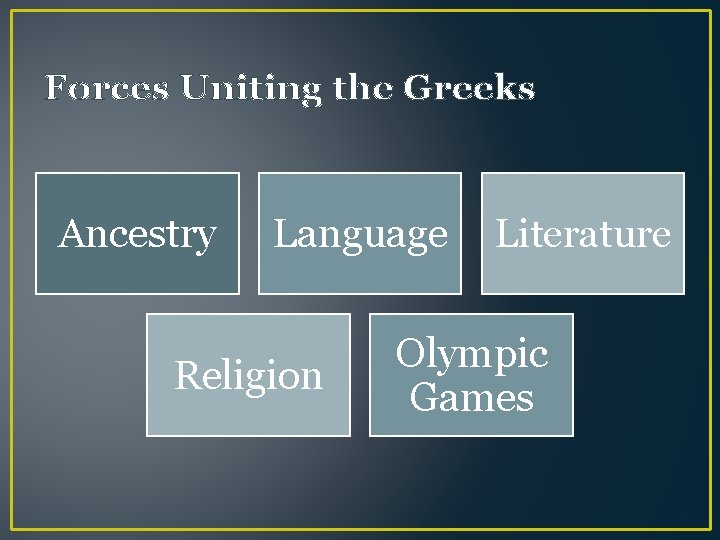 Forces Uniting the Greeks

Ancestry

Language

Literature

Religion

Olympic Games